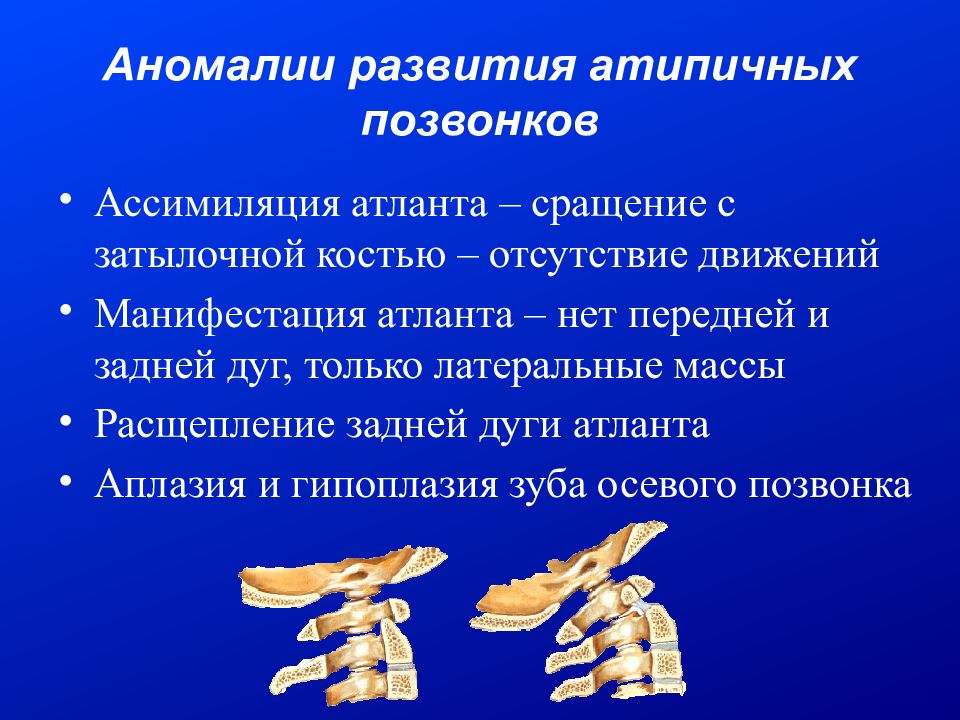 Аномалии развития атипичных позвонков

• Ассимиляция атланта – сращение с затылочной костью – отсутствие движений
• Манифестация атланта – нет передней и задней дуг, только латеральные массы
• Расщепление задней дуги атланта
• Аплазия и гипоплазия зуба осевого позвонка